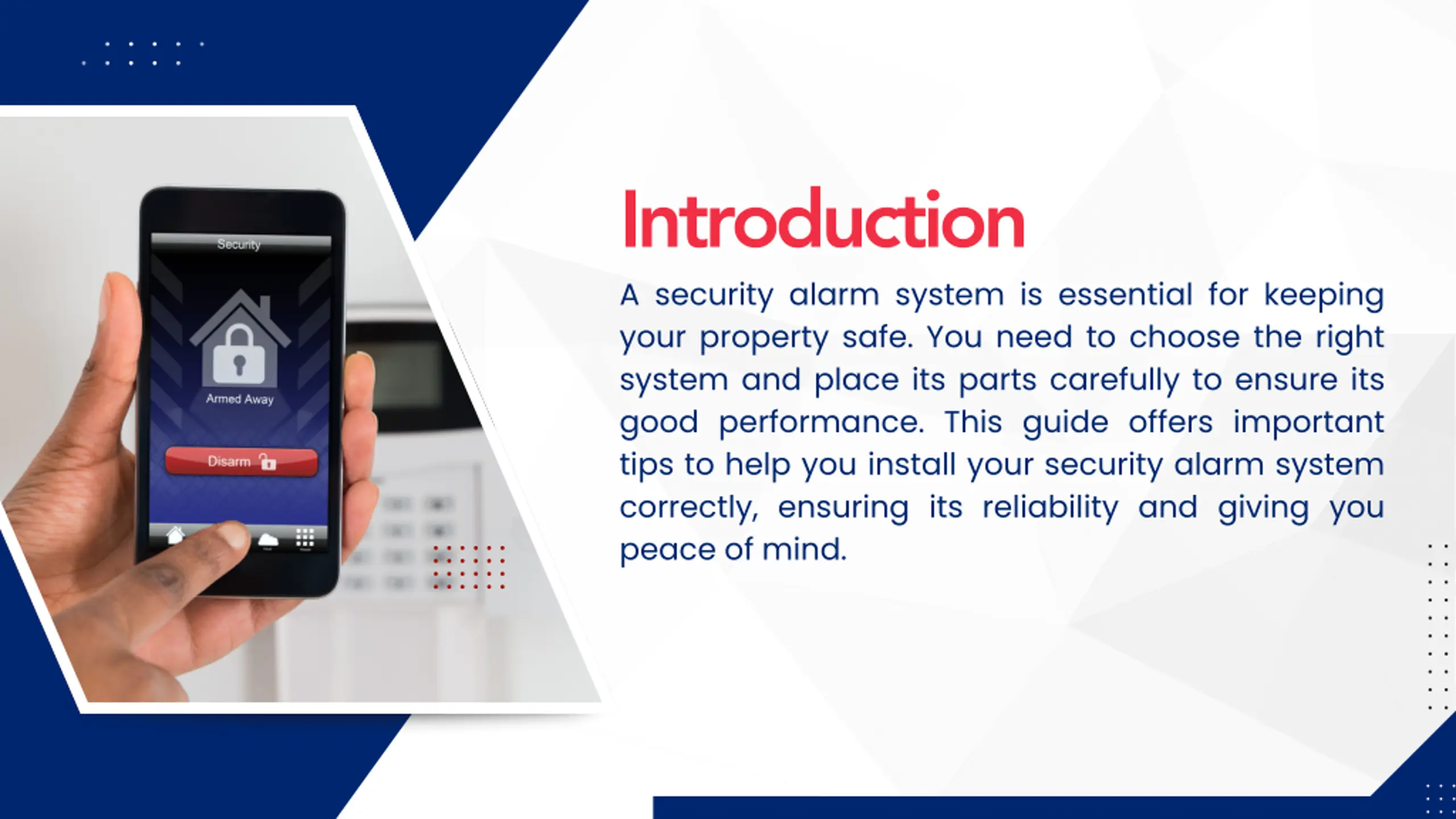 Security

Armed Away

Disarm

Introduction

A security alarm system is essential for keeping your property safe. You need to choose the right system and place its parts carefully to ensure its good performance. This guide offers important tips to help you install your security alarm system correctly, ensuring its reliability and giving you peace of mind.